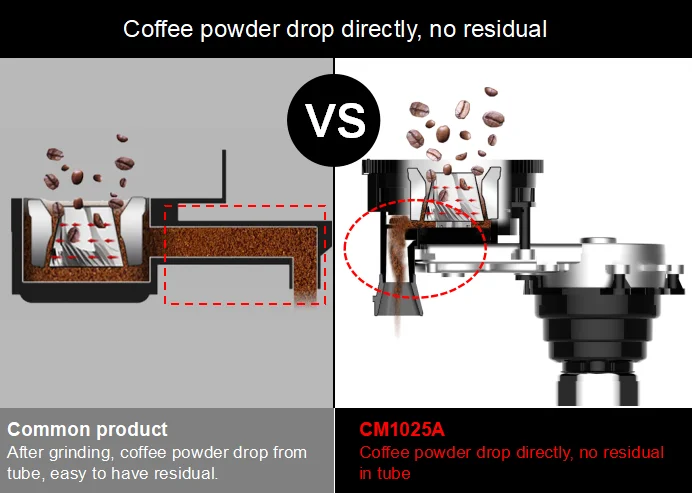 Coffee powder drop directly, no residual

VS

Common product
After grinding, coffee powder drop from tube, easy to have residual.

CM1025A
Coffee powder drop directly, no residual in tube